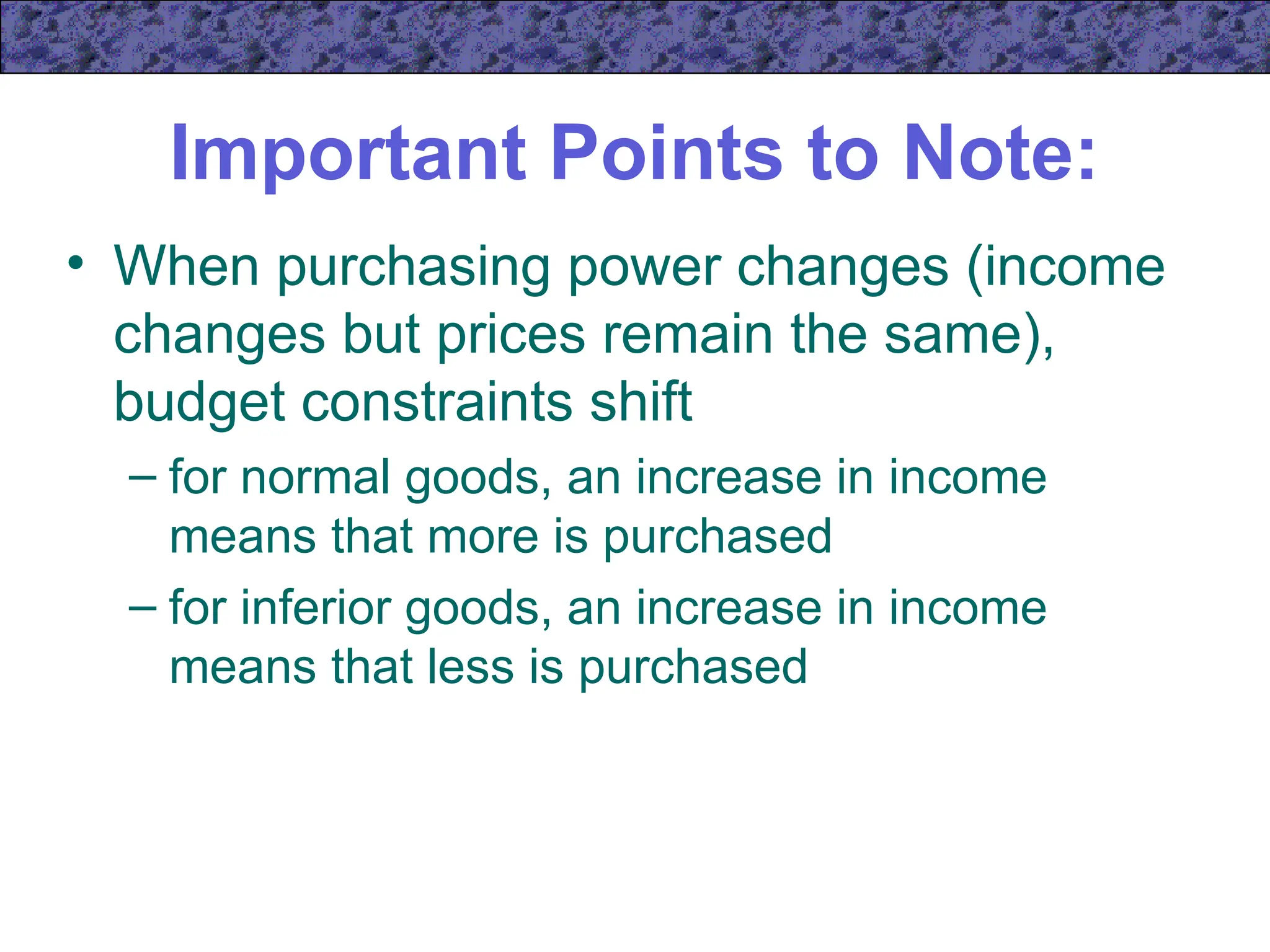 Important Points to Note:

• When purchasing power changes (income changes but prices remain the same), budget constraints shift

– for normal goods, an increase in income means that more is purchased

– for inferior goods, an increase in income means that less is purchased